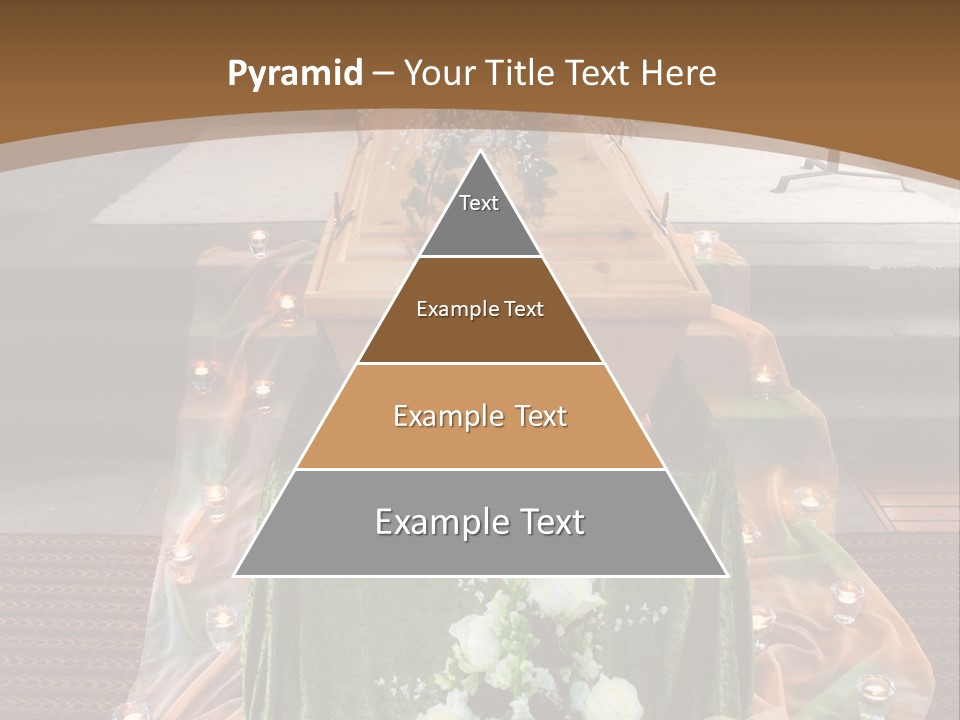 Pyramid – Your Title Text Here

Text

Example Text

Example Text

Example Text